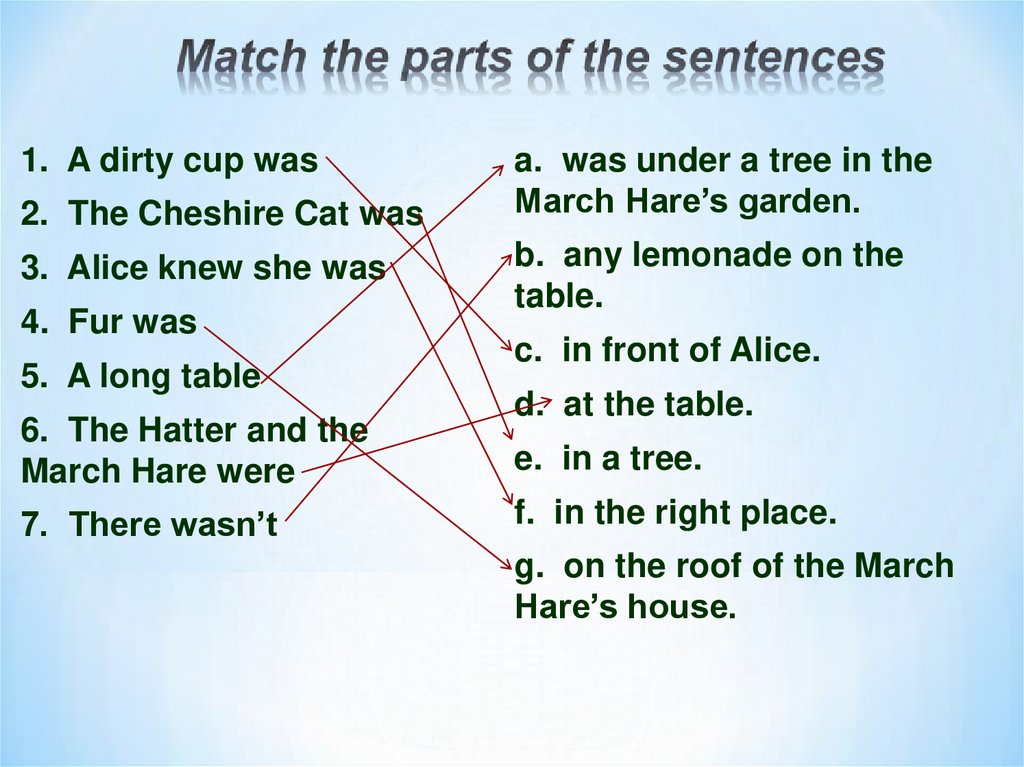 Match the parts of the sentences

1. A dirty cup was

2. The Cheshire Cat was

3. Alice knew she was

4. Fur was

5. A long table

6. The Hatter and the March Hare were

7. There wasn't

a. was under a tree in the March Hare's garden.

b. any lemonade on the table.

c. in front of Alice.

d. at the table.

e. in a tree.

f. in the right place.

g. on the roof of the March Hare's house.